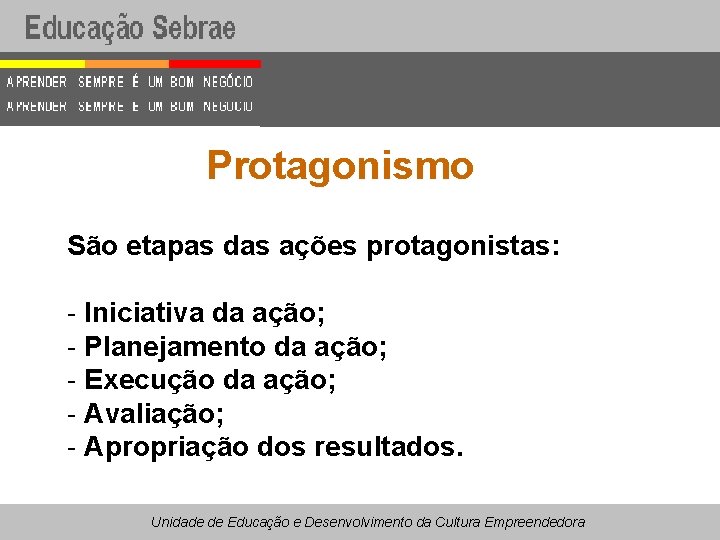 Educação Sebrae

APRENDER SEMPRE É UM BOM NEGÓCIO
APRENDER SEMPRE É UM BOM NEGÓCIO

Protagonismo

São etapas das ações protagonistas:

- Iniciativa da ação;
- Planejamento da ação;
- Execução da ação;
- Avaliação;
- Apropriação dos resultados.

Unidade de Educação e Desenvolvimento da Cultura Empreendedora